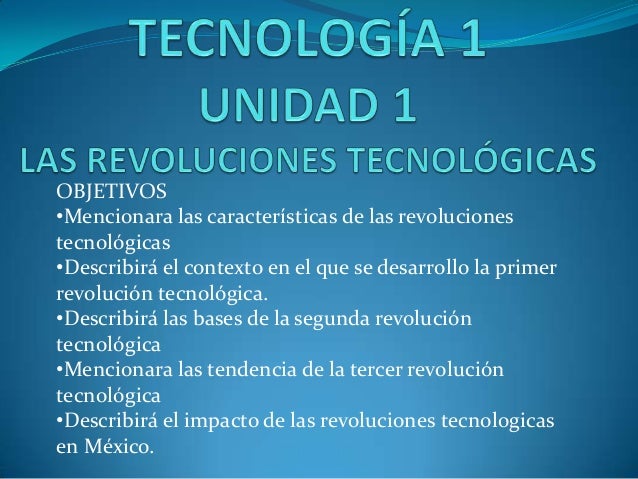 TECNOLOGÍA 1
UNIDAD 1
LAS REVOLUCIONES TECNOLÓGICAS

OBJETIVOS
•Mencionara las características de las revoluciones tecnológicas
•Describirá el contexto en el que se desarrollo la primer revolución tecnológica.
•Describirá las bases de la segunda revolución tecnológica
•Mencionara las tendencia de la tercer revolución tecnológica
•Describirá el impacto de las revoluciones tecnologicas en México.